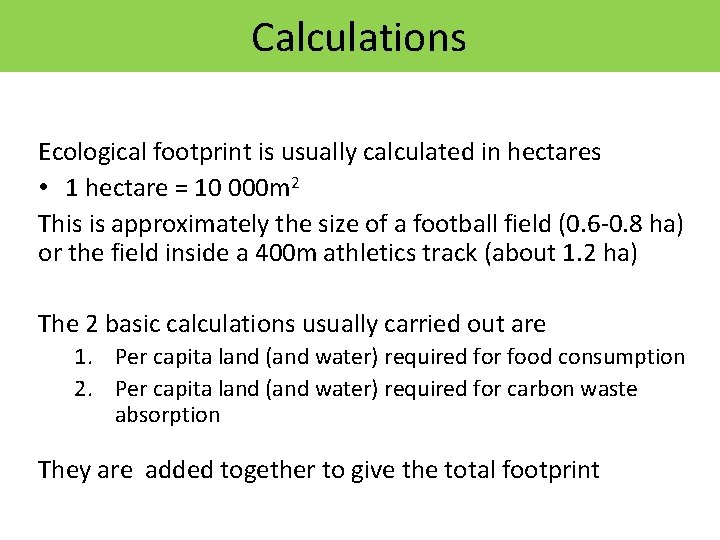 Calculations

Ecological footprint is usually calculated in hectares

• 1 hectare = 10 000$m^2$

This is approximately the size of a football field (0.6-0.8 ha) or the field inside a 400m athletics track (about 1.2 ha)

The 2 basic calculations usually carried out are

1. Per capita land (and water) required for food consumption
2. Per capita land (and water) required for carbon waste absorption

They are  added together to give the total footprint